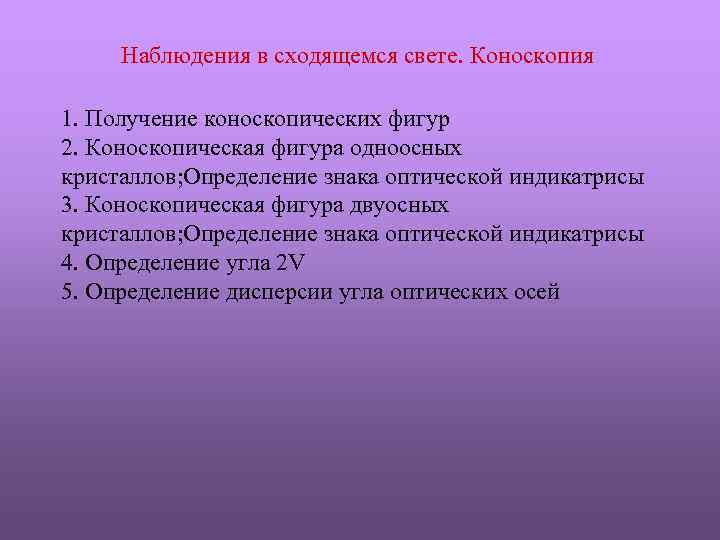 Наблюдения в сходящемся свете. Коноскопия

1. Получение коноскопических фигур
2. Коноскопическая фигура одноосных кристаллов;Определение знака оптической индикатрисы
3. Коноскопическая фигура двуосных кристаллов;Определение знака оптической индикатрисы
4. Определение угла 2V
5. Определение дисперсии угла оптических осей